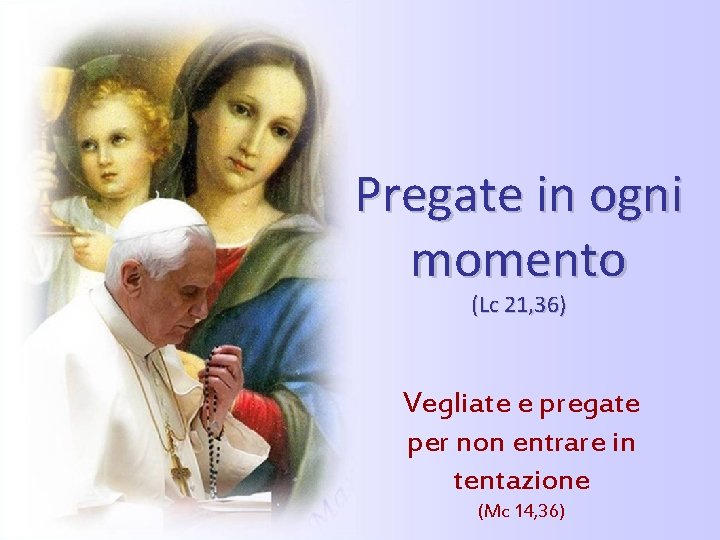 Pregate in ogni momento
(Lc 21,36)

Vegliate e pregate per non entrare in tentazione
(Mc 14,36)